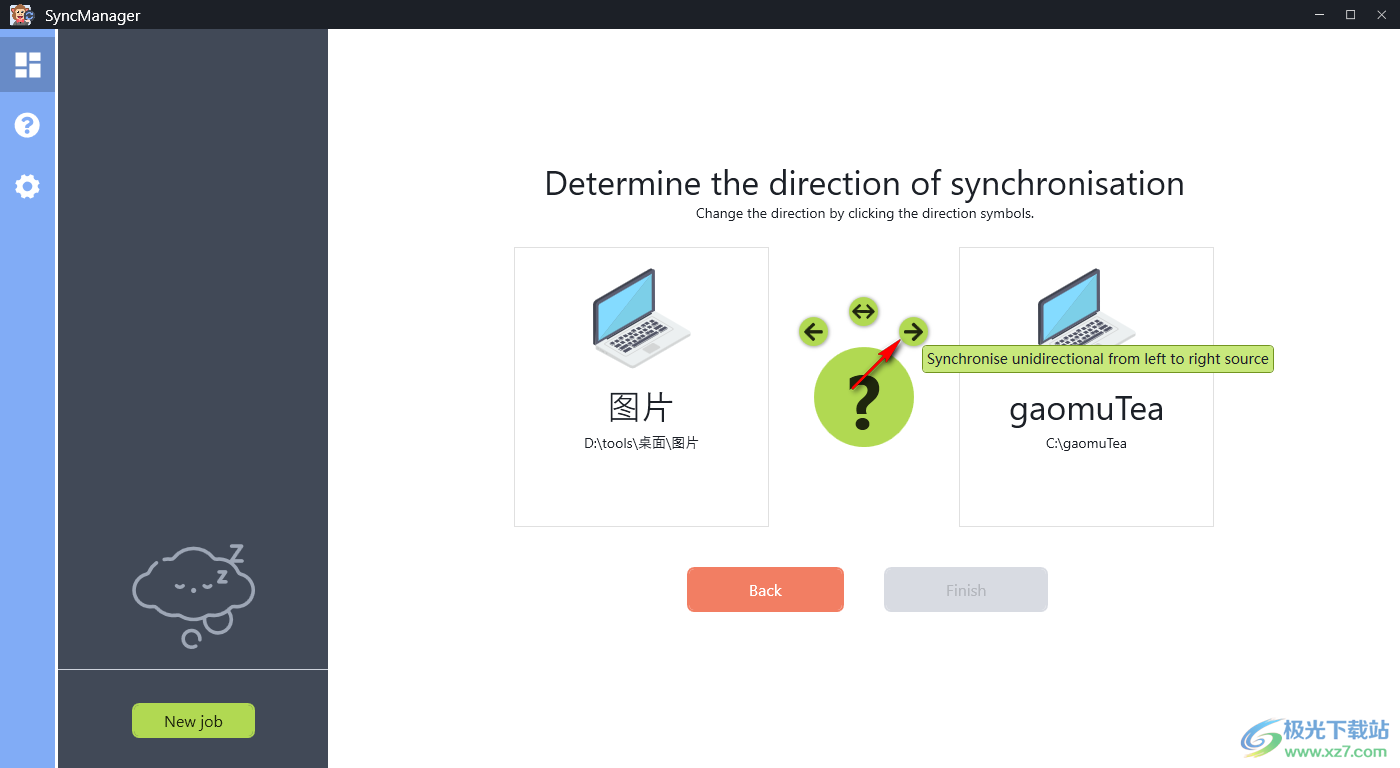 SyncManager

Determine the direction of synchronisation
Change the direction by clicking the direction symbols.

图片
D:\tools\桌面\图片

?

Synchronise unidirectional from left to right source

gaomuTea
C:\gaomuTea

Back

Finish

New job

极光下载站
www.xz7.com